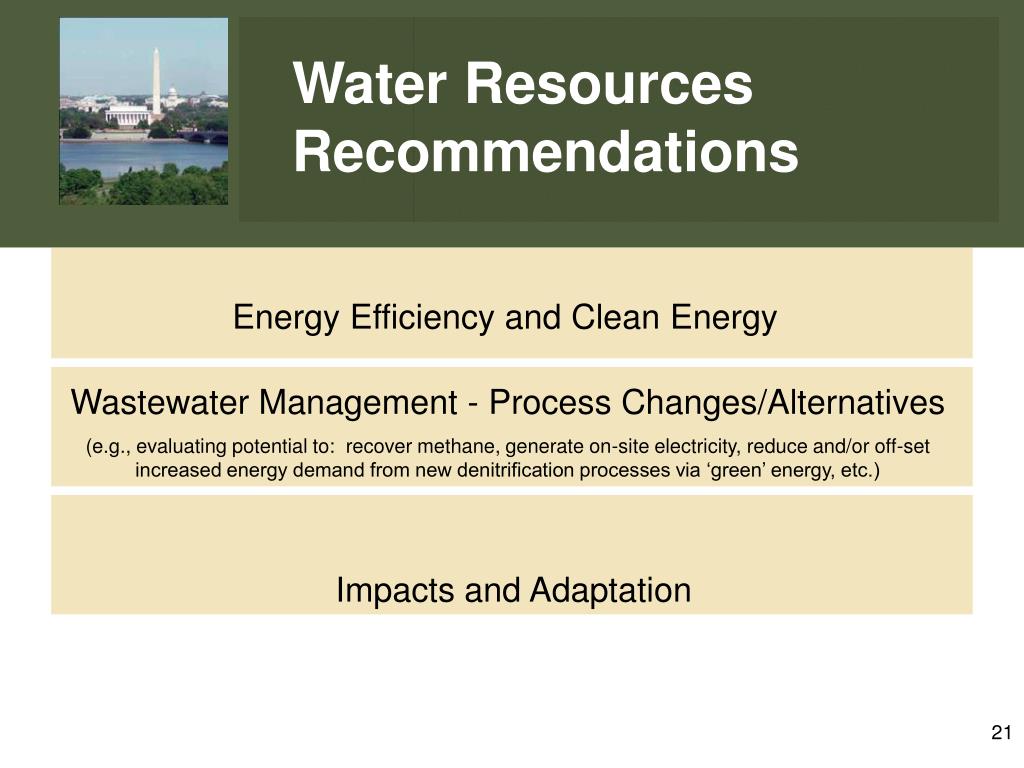 Water Resources Recommendations

Energy Efficiency and Clean Energy

Wastewater Management - Process Changes/Alternatives

(e.g., evaluating potential to: recover methane, generate on-site electricity, reduce and/or off-set increased energy demand from new denitrification processes via ‘green’ energy, etc.)

Impacts and Adaptation

21